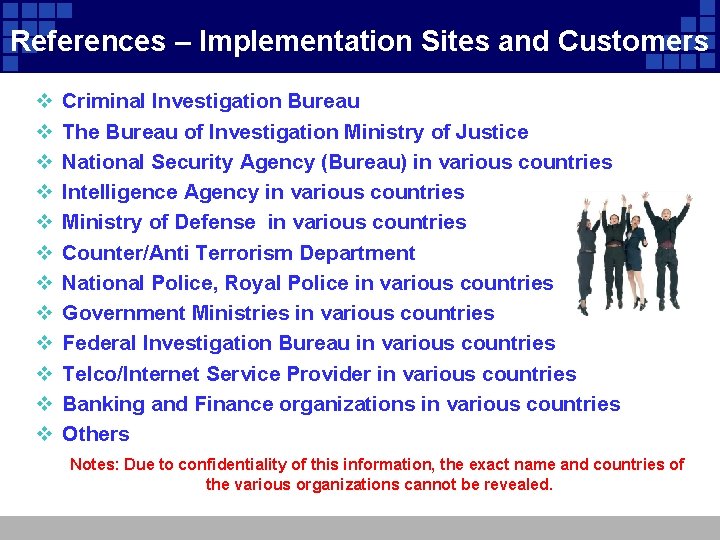 References – Implementation Sites and Customers

❖ Criminal Investigation Bureau
❖ The Bureau of Investigation Ministry of Justice
❖ National Security Agency (Bureau) in various countries
❖ Intelligence Agency in various countries
❖ Ministry of Defense in various countries
❖ Counter/Anti Terrorism Department
❖ National Police, Royal Police in various countries
❖ Government Ministries in various countries
❖ Federal Investigation Bureau in various countries
❖ Telco/Internet Service Provider in various countries
❖ Banking and Finance organizations in various countries
❖ Others

Notes: Due to confidentiality of this information, the exact name and countries of the various organizations cannot be revealed.